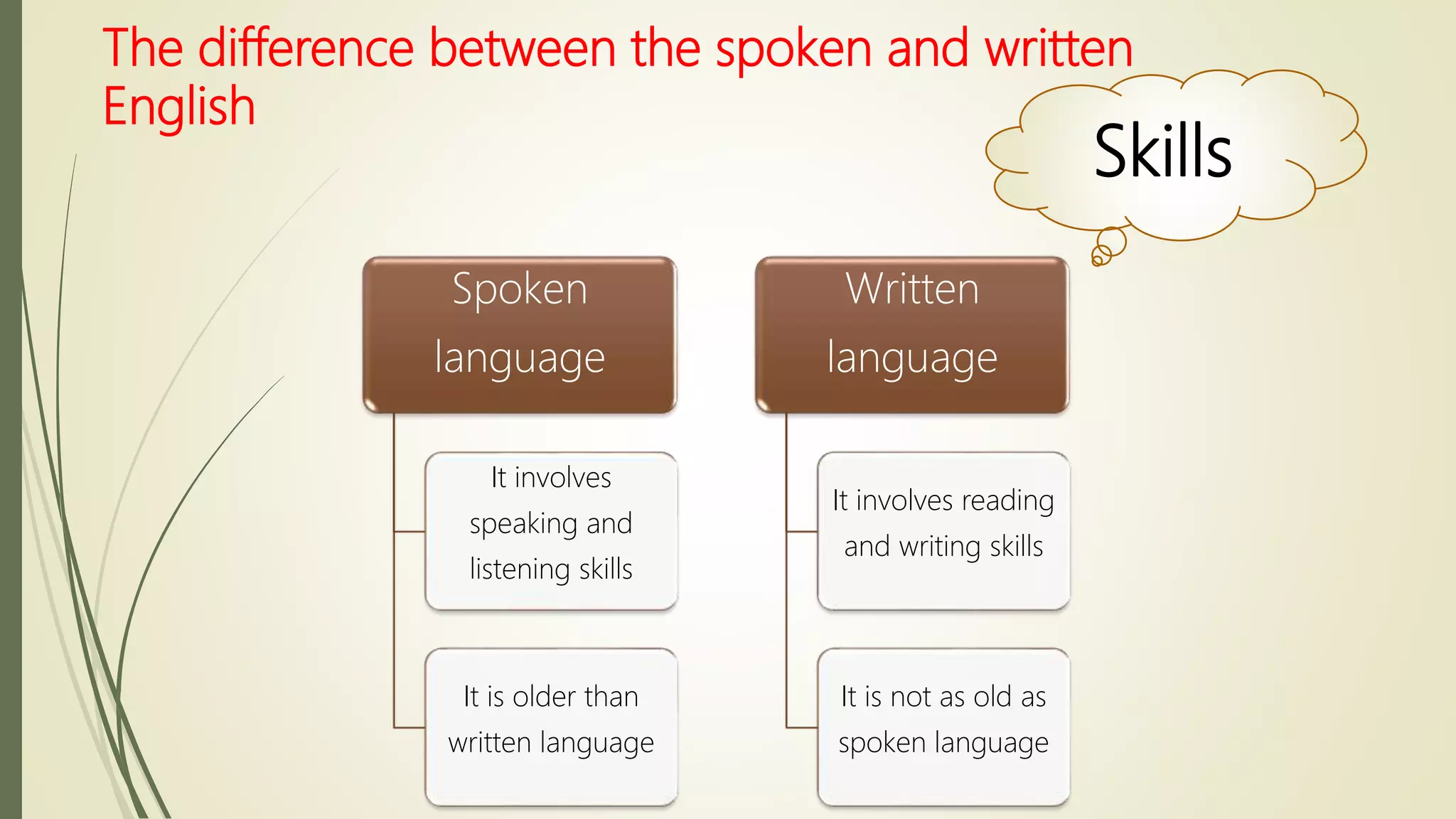 The difference between the spoken and written English

Skills

Spoken language

It involves speaking and listening skills

It is older than written language

Written language

It involves reading and writing skills

It is not as old as spoken language